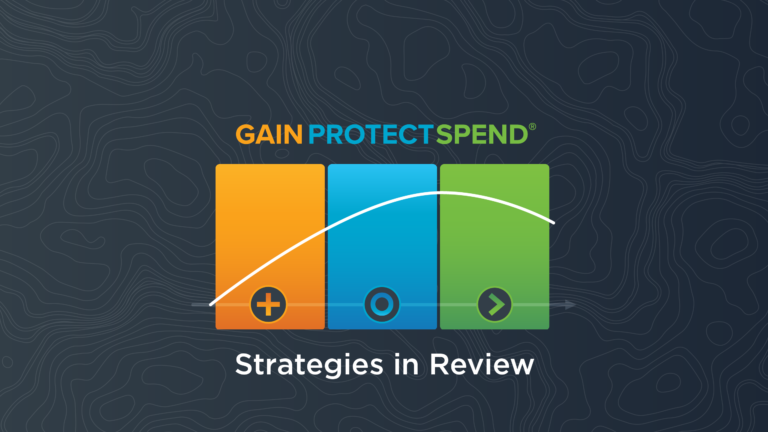 GAIN PROTECT SPEND®

Strategies in Review